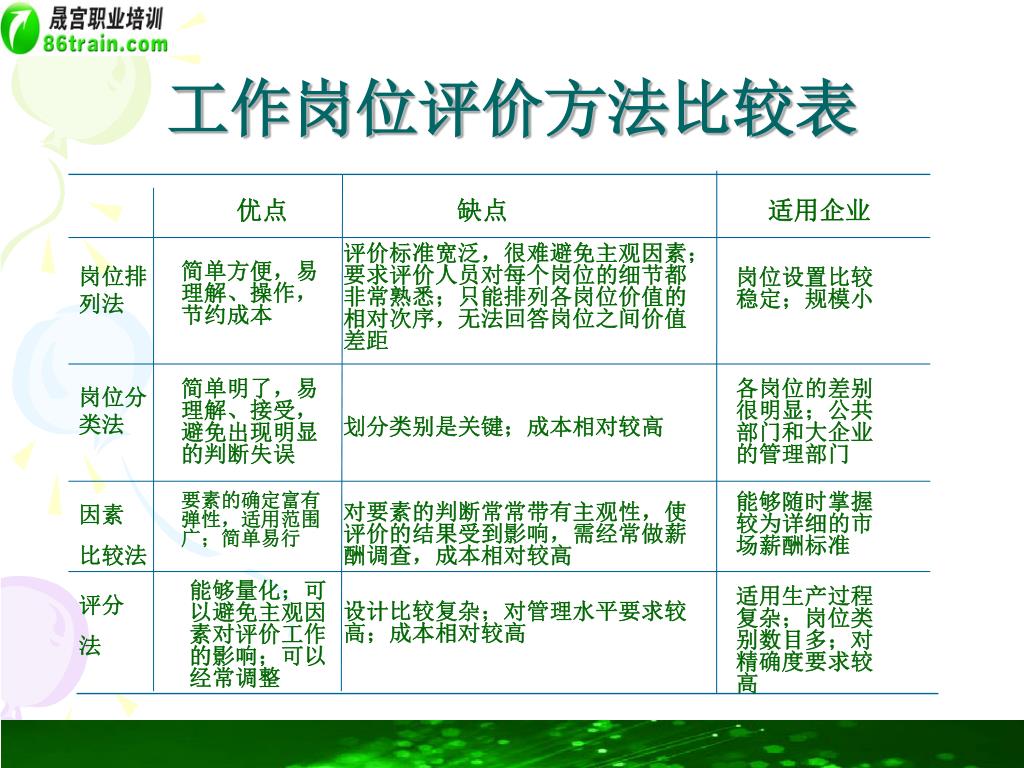 晟宫职业培训
86train.com

工作岗位评价方法比较表

| | 优点 | 缺点 | 适用企业 |
|---|---|---|---|
| 岗位排列法 | 简单方便，易理解、操作，节约成本 | 评价标准宽泛，很难避免主观因素；要求评价人员对每个岗位的细节都非常熟悉；只能排列各岗位价值的相对次序，无法回答岗位之间价值差距 | 岗位设置比较稳定；规模小 |
| 岗位分类法 | 简单明了，易理解、接受，避免出现明显的判断失误 | 划分类别是关键；成本相对较高 | 各岗位的差别很明显；公共部门和大企业的管理部门 |
| 因素比较法 | 要素的确定富有弹性，适用范围广；简单易行 | 对要素的判断常常带有主观性，使评价的结果受到影响，需经常做薪酬调查，成本相对较高 | 能够随时掌握较为详细的市场薪酬标准 |
| 评分法 | 能够量化；可以避免主观因素对评价工作的影响；可以经常调整 | 设计比较复杂；对管理水平要求较高；成本相对较高 | 适用生产过程复杂；岗位类别数目多；对精确度要求较高 |